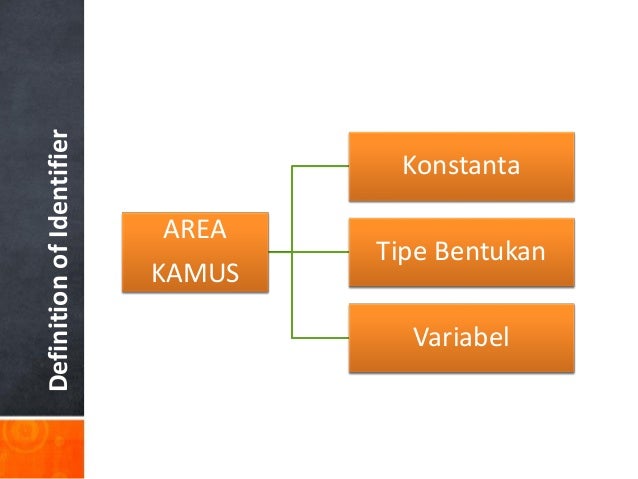 Definition of Identifier

AREA KAMUS

Konstanta

Tipe Bentukan

Variabel